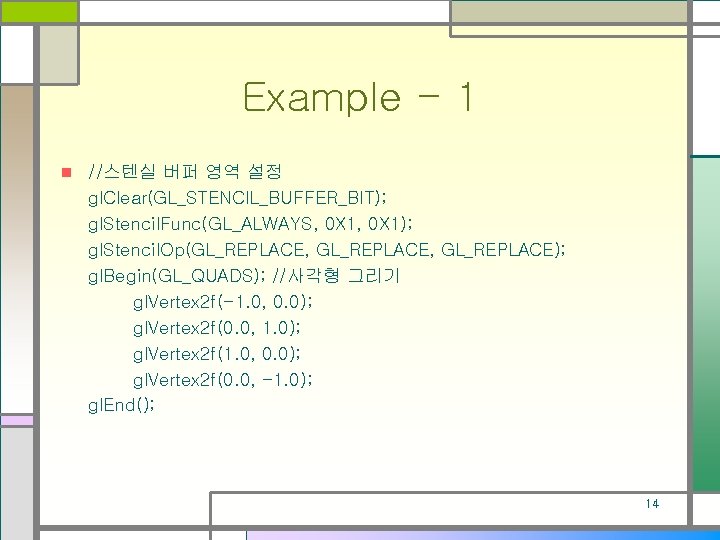 Example - 1

//스텐실 버퍼 영역 설정
glClear(GL_STENCIL_BUFFER_BIT);
glStencilFunc(GL_ALWAYS, 0X1, 0X1);
glStencilOp(GL_REPLACE, GL_REPLACE, GL_REPLACE);
glBegin(GL_QUADS); //사각형 그리기
glVertex2f(-1.0, 0.0);
glVertex2f(0.0, 1.0);
glVertex2f(1.0, 0.0);
glVertex2f(0.0, -1.0);
glEnd();

14